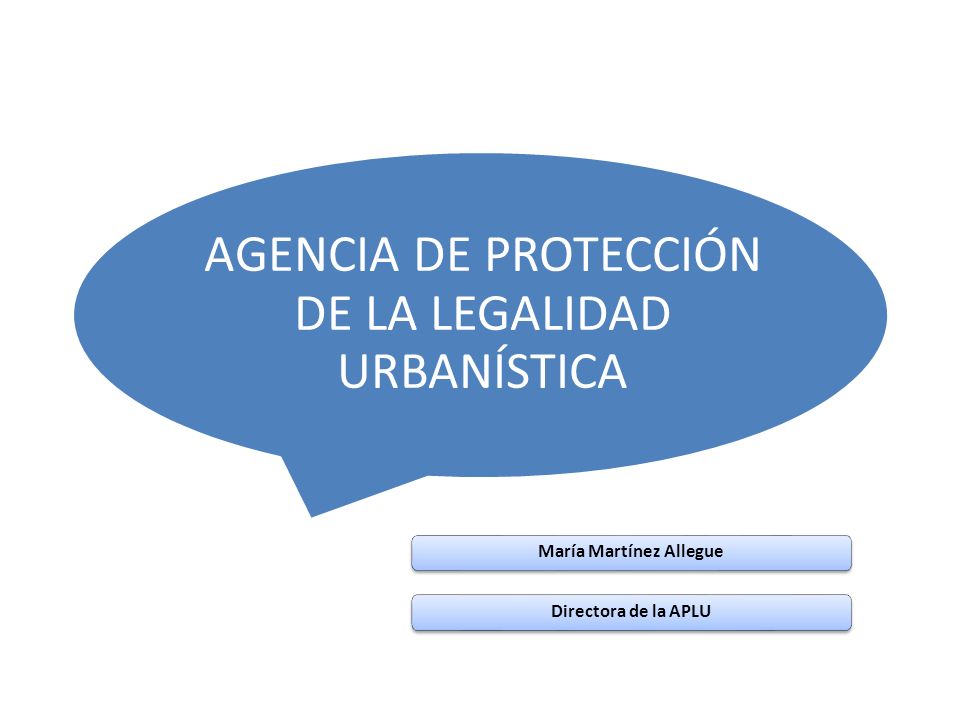 AGENCIA DE PROTECCIÓN DE LA LEGALIDAD URBANÍSTICA

María Martínez Allegue

Directora de la APLU